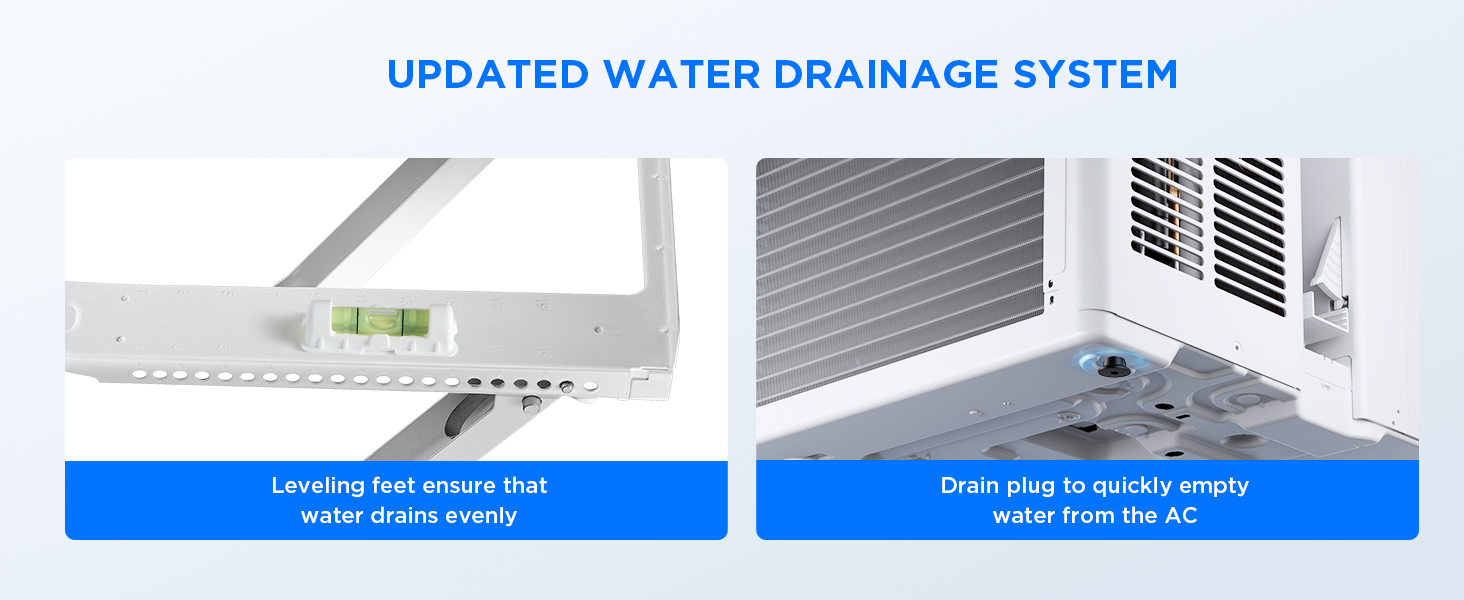 UPDATED WATER DRAINAGE SYSTEM

Leveling feet ensure that water drains evenly

Drain plug to quickly empty water from the AC